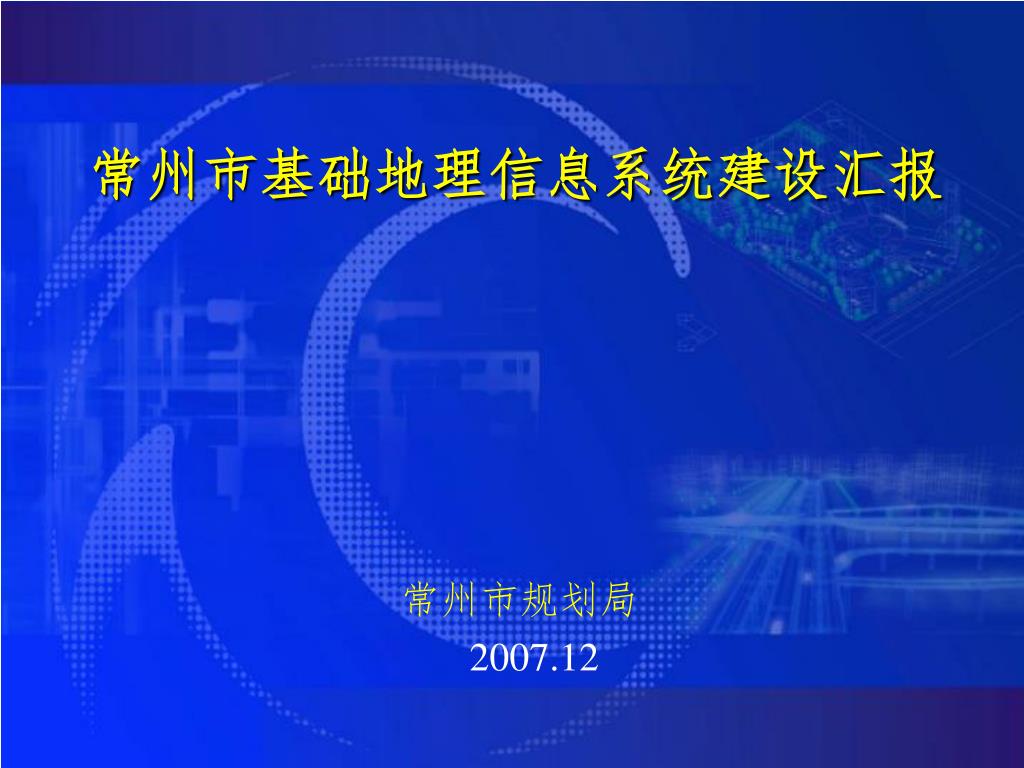 常州市基础地理信息系统建设汇报

常州市规划局
2007.12